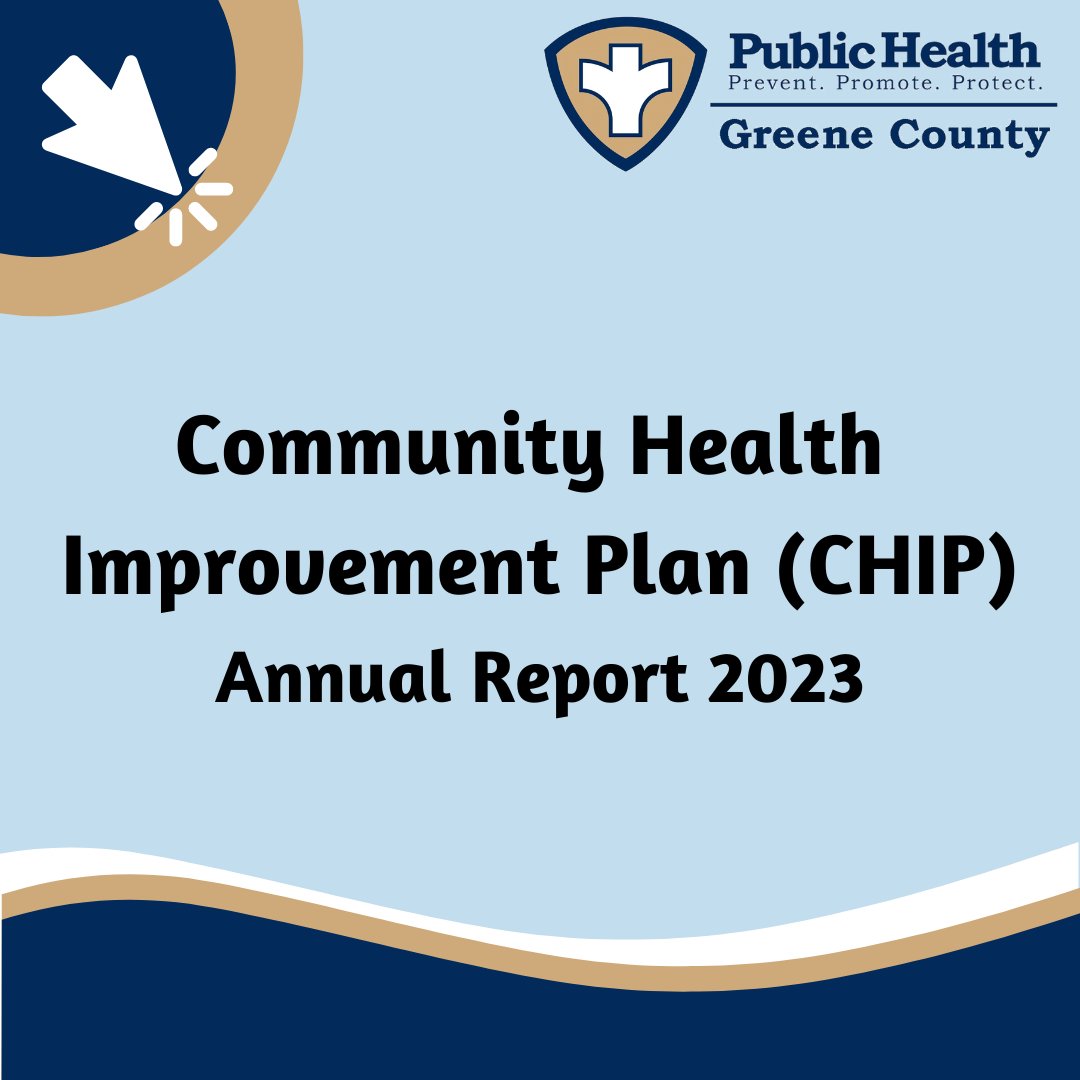 Public Health
Prevent. Promote. Protect.
Greene County

Community Health Improvement Plan (CHIP)
Annual Report 2023